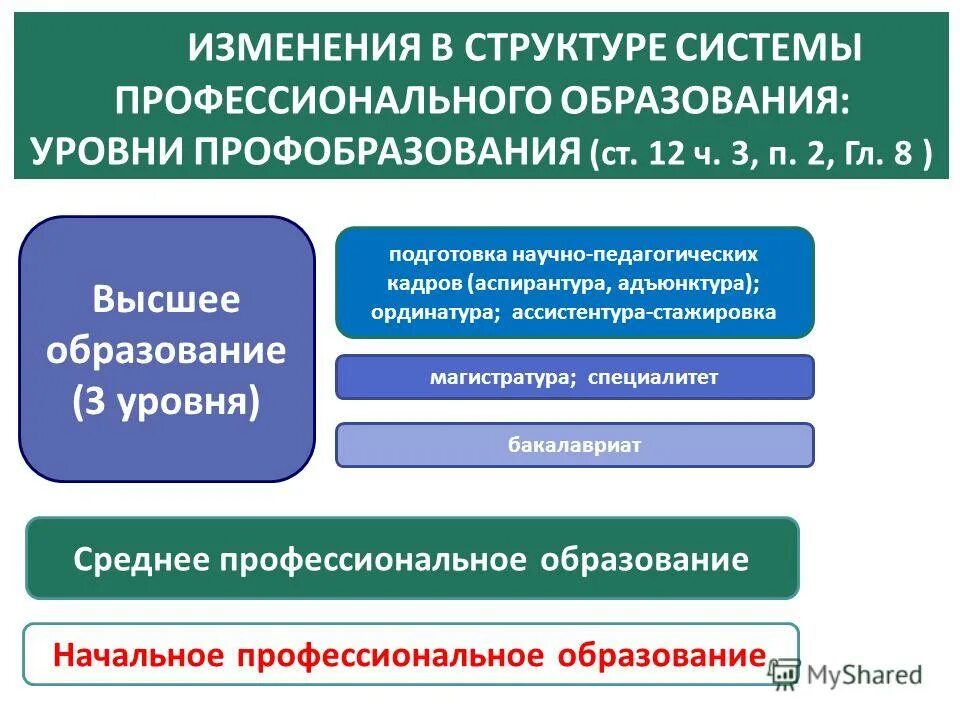 ИЗМЕНЕНИЯ В СТРУКТУРЕ СИСТЕМЫ ПРОФЕССИОНАЛЬНОГО ОБРАЗОВАНИЯ: УРОВНИ ПРОФОБРАЗОВАНИЯ (ст. 12 ч. 3, п. 2, Гл. 8 )

Высшее образование (3 уровня)

подготовка научно-педагогических кадров (аспирантура, адъюнктура); ординатура; ассистентура-стажировка

магистратура; специалитет

бакалавриат

Среднее профессиональное образование

Начальное профессиональное образование

MyShared